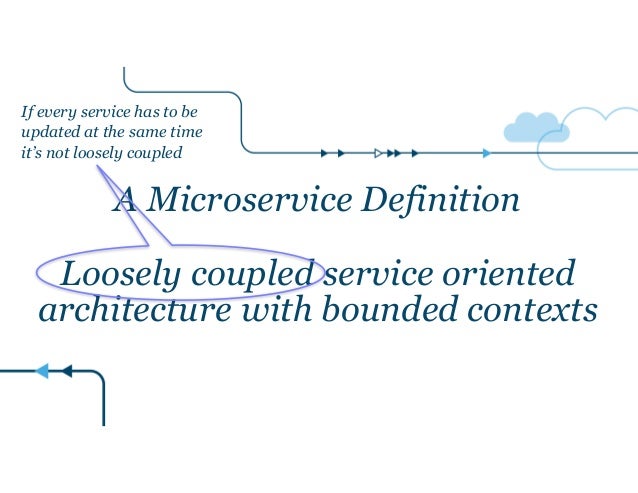 If every service has to be updated at the same time it's not loosely coupled

A Microservice Definition

Loosely coupled service oriented architecture with bounded contexts